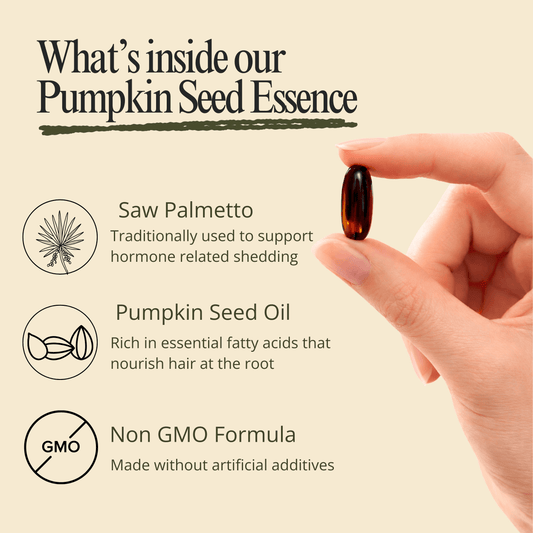 What's inside our Pumpkin Seed Essence

Saw Palmetto
Traditionally used to support hormone related shedding

Pumpkin Seed Oil
Rich in essential fatty acids that nourish hair at the root

GMO

Non GMO Formula
Made without artificial additives